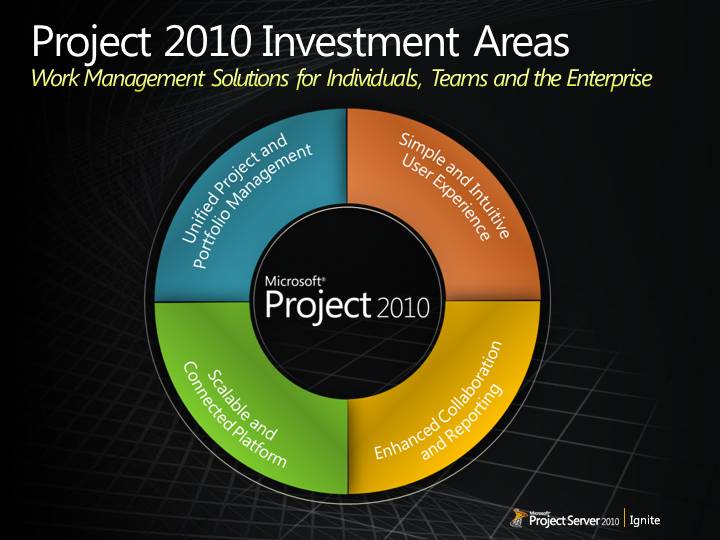 Project 2010 Investment Areas
Work Management Solutions for Individuals, Teams and the Enterprise

Unified Project and Portfolio Management

Simple and Intuitive User Experience

Microsoft®
Project 2010

Scalable and Connected Platform

Enhanced Collaboration and Reporting

Microsoft® Project Server 2010 | Ignite